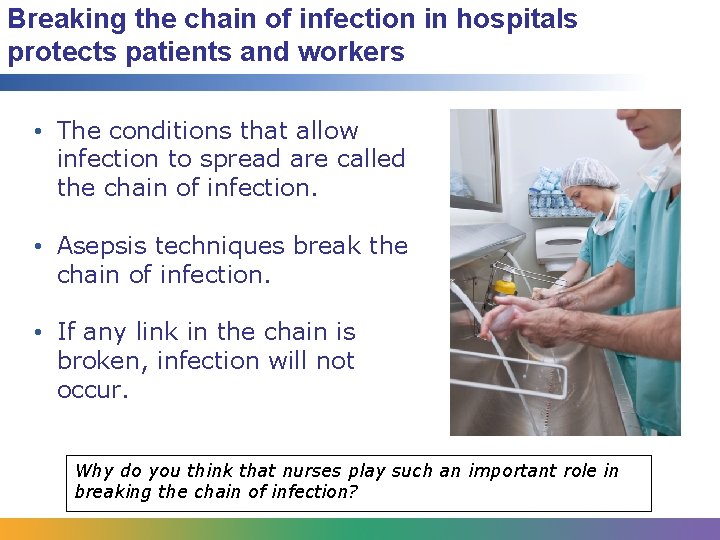 Breaking the chain of infection in hospitals protects patients and workers

• The conditions that allow infection to spread are called the chain of infection.

• Asepsis techniques break the chain of infection.

• If any link in the chain is broken, infection will not occur.

Why do you think that nurses play such an important role in breaking the chain of infection?